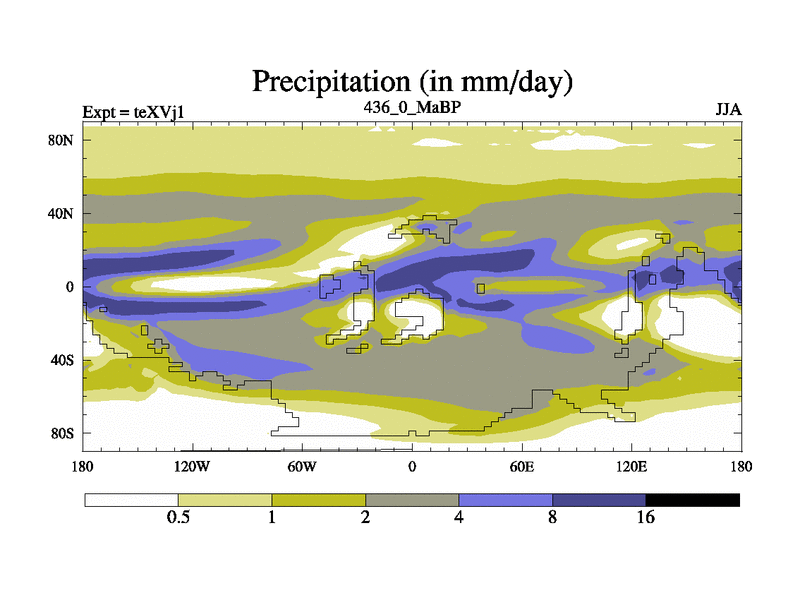 Precipitation (in mm/day)

Expt = teXVj1
436_0_MaBP
JJA

80N
40N
0
40S
80S

180
120W
60W
0
60E
120E
180

0.5
1
2
4
8
16